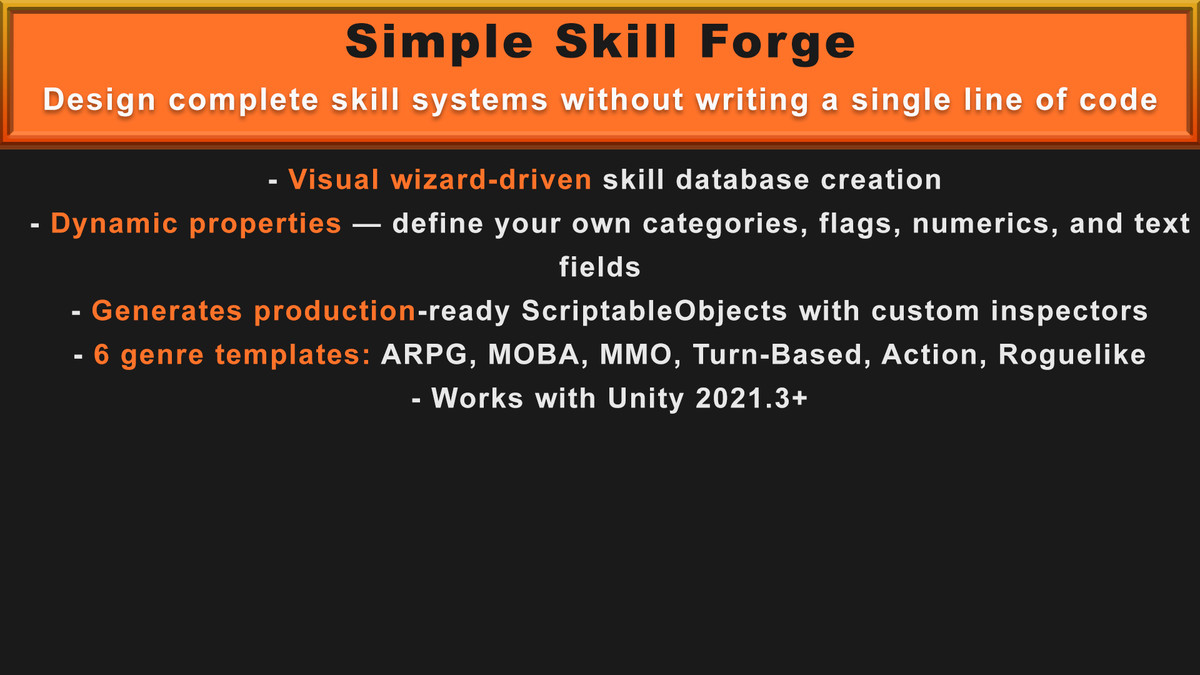 Simple Skill Forge

Design complete skill systems without writing a single line of code

- Visual wizard-driven skill database creation

- Dynamic properties — define your own categories, flags, numerics, and text fields

- Generates production-ready ScriptableObjects with custom inspectors

- 6 genre templates: ARPG, MOBA, MMO, Turn-Based, Action, Roguelike

- Works with Unity 2021.3+